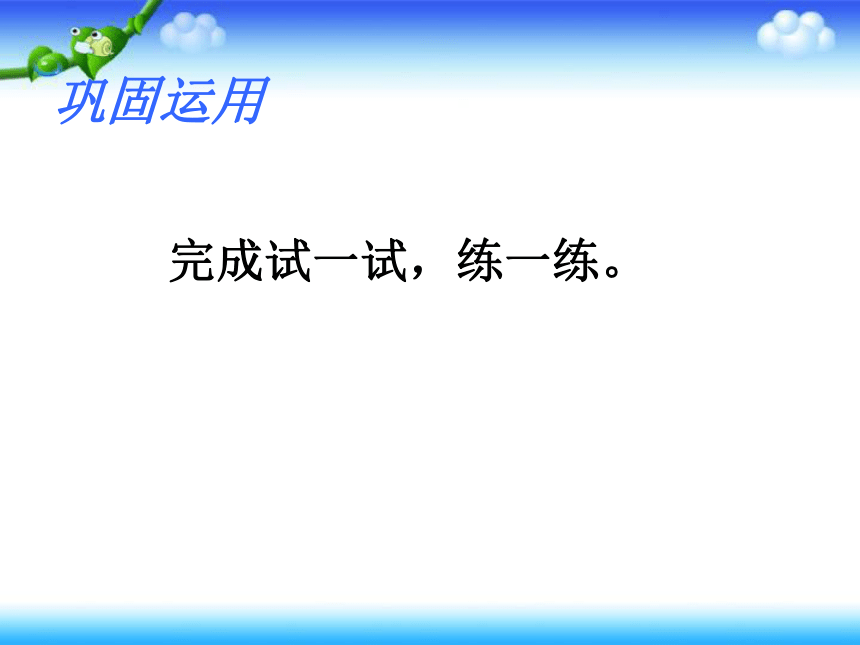 巩固运用

完成试一试，练一练。